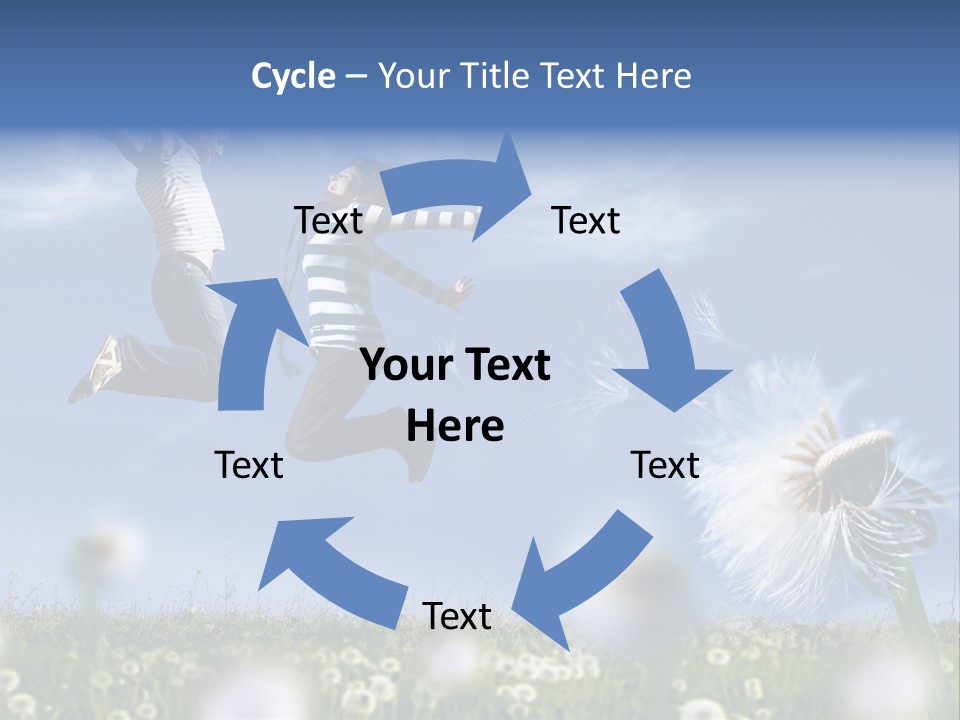 Cycle – Your Title Text Here

Text

Text

Your Text Here

Text

Text

Text